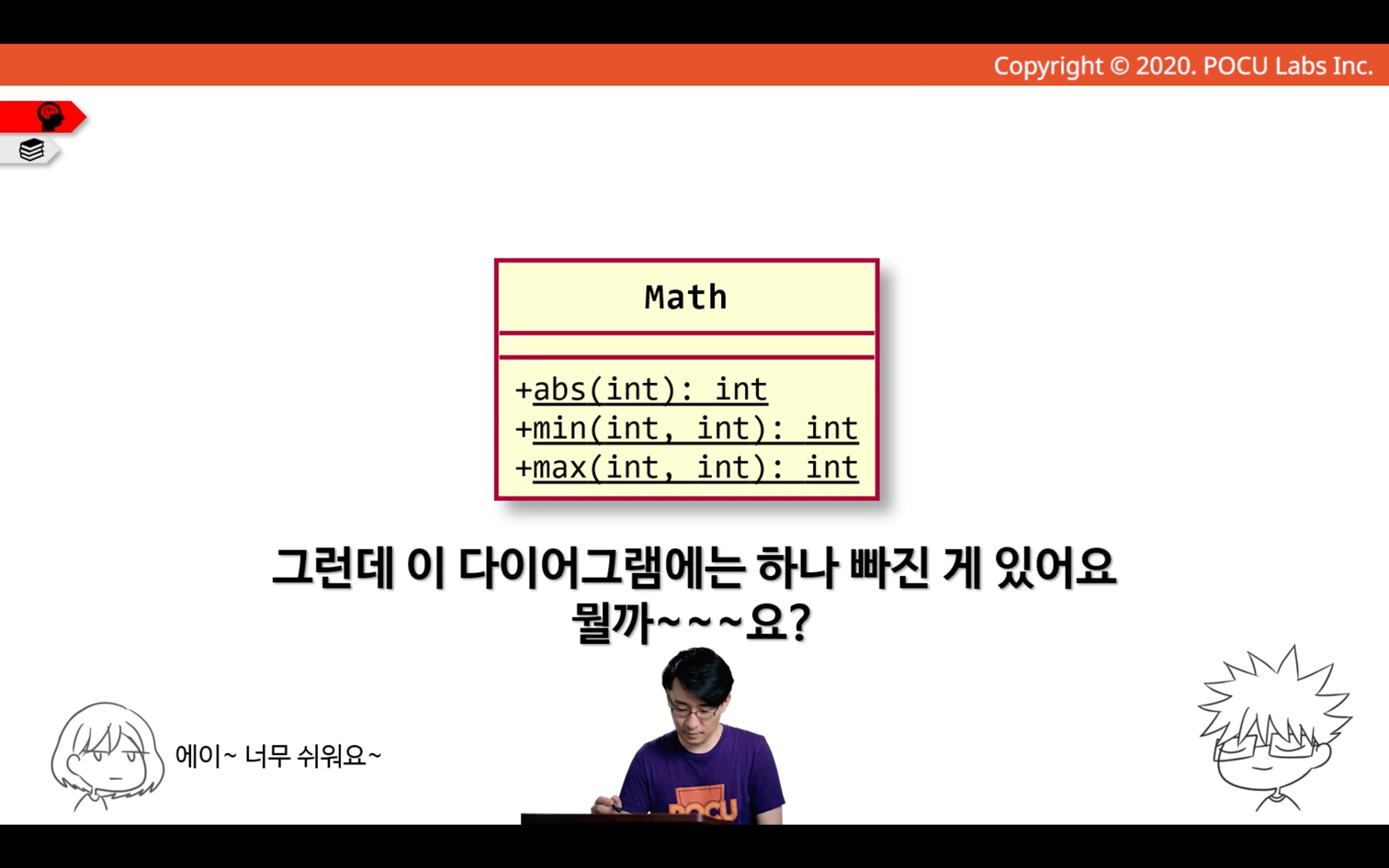 Copyright © 2020. POCU Labs Inc.

Math

+abs(int): int
+min(int, int): int
+max(int, int): int

그런데 이 다이어그램에는 하나 빠진 게 있어요
뭘까~~~요?

에이~ 너무 쉬워요~

POCU